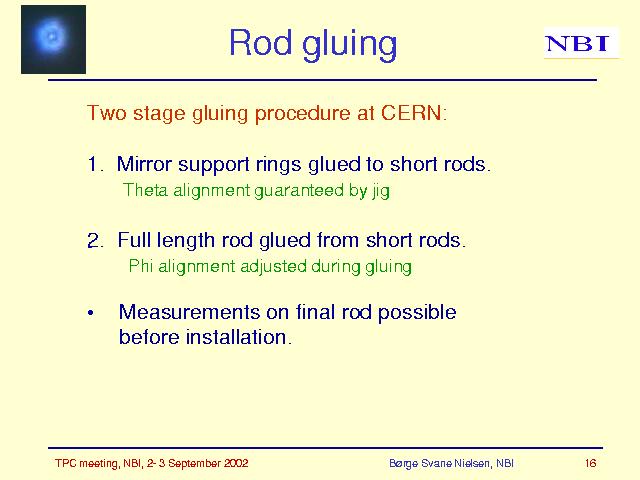 Rod gluing

NBI

Two stage gluing procedure at CERN:

1. Mirror support rings glued to short rods.
Theta alignment guaranteed by jig

2. Full length rod glued from short rods.
Phi alignment adjusted during gluing

• Measurements on final rod possible before installation.

TPC meeting, NBI, 2-3 September 2002

Børge Svane Nielsen, NBI

16